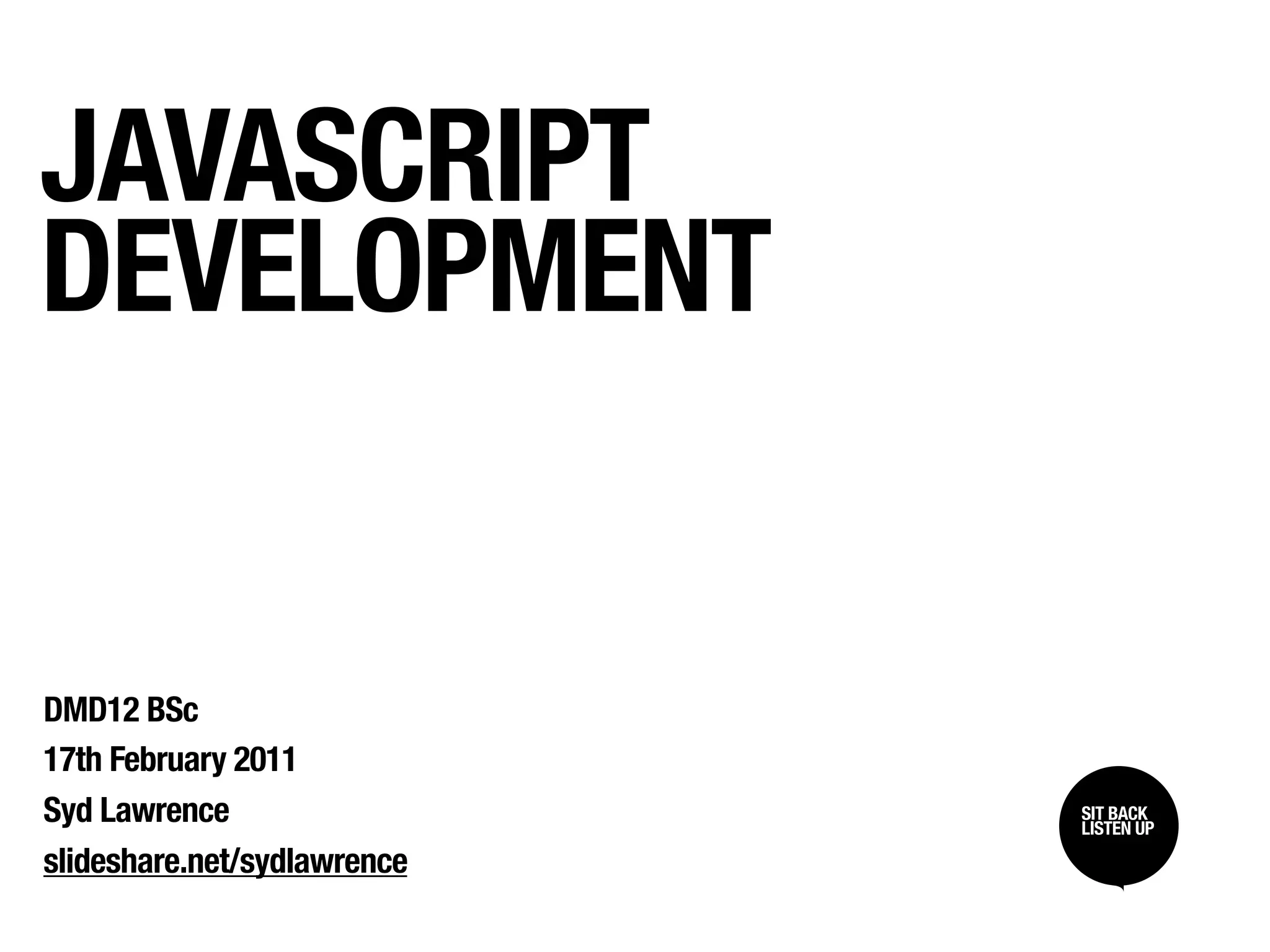 JAVASCRIPT DEVELOPMENT

DMD12 BSc

17th February 2011

Syd Lawrence

slideshare.net/sydlawrence

SIT BACK LISTEN UP